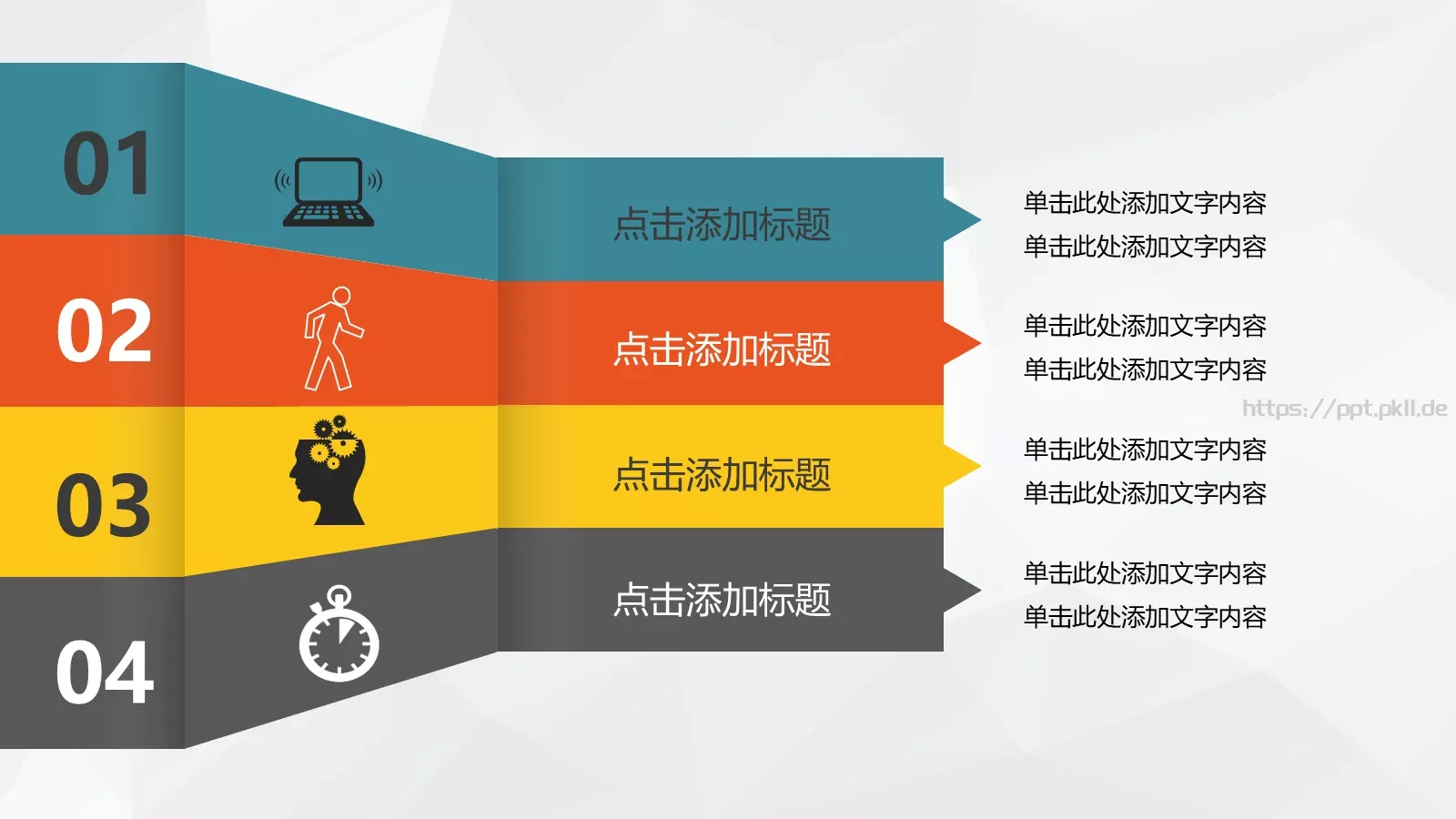 01

点击添加标题

单击此处添加文字内容
单击此处添加文字内容

02

点击添加标题

单击此处添加文字内容
单击此处添加文字内容

https://ppt.pkll.de

03

点击添加标题

单击此处添加文字内容
单击此处添加文字内容

04

点击添加标题

单击此处添加文字内容
单击此处添加文字内容